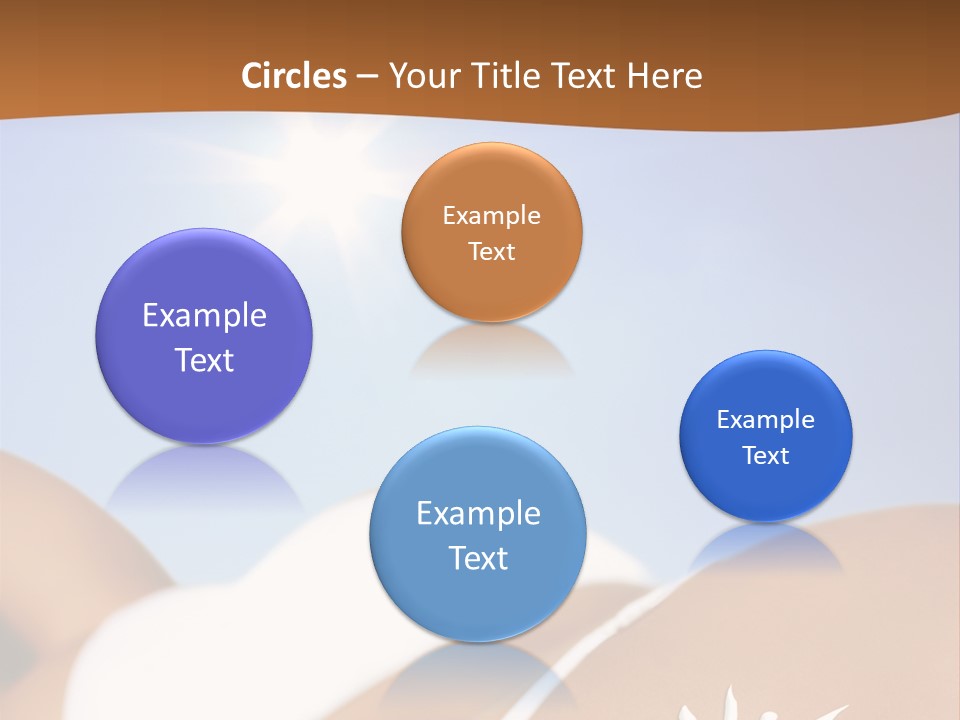 Circles – Your Title Text Here

Example Text

Example Text

Example Text

Example Text